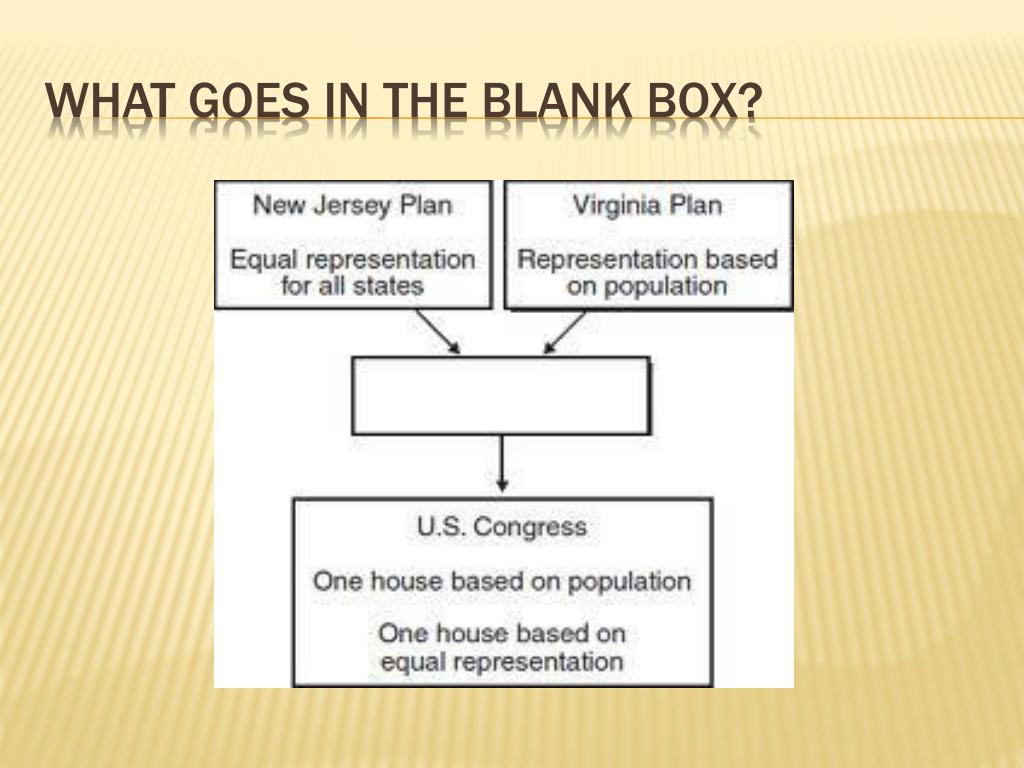 WHAT GOES IN THE BLANK BOX?

New Jersey Plan

Equal representation for all states

Virginia Plan

Representation based on population

U.S. Congress

One house based on population

One house based on equal representation